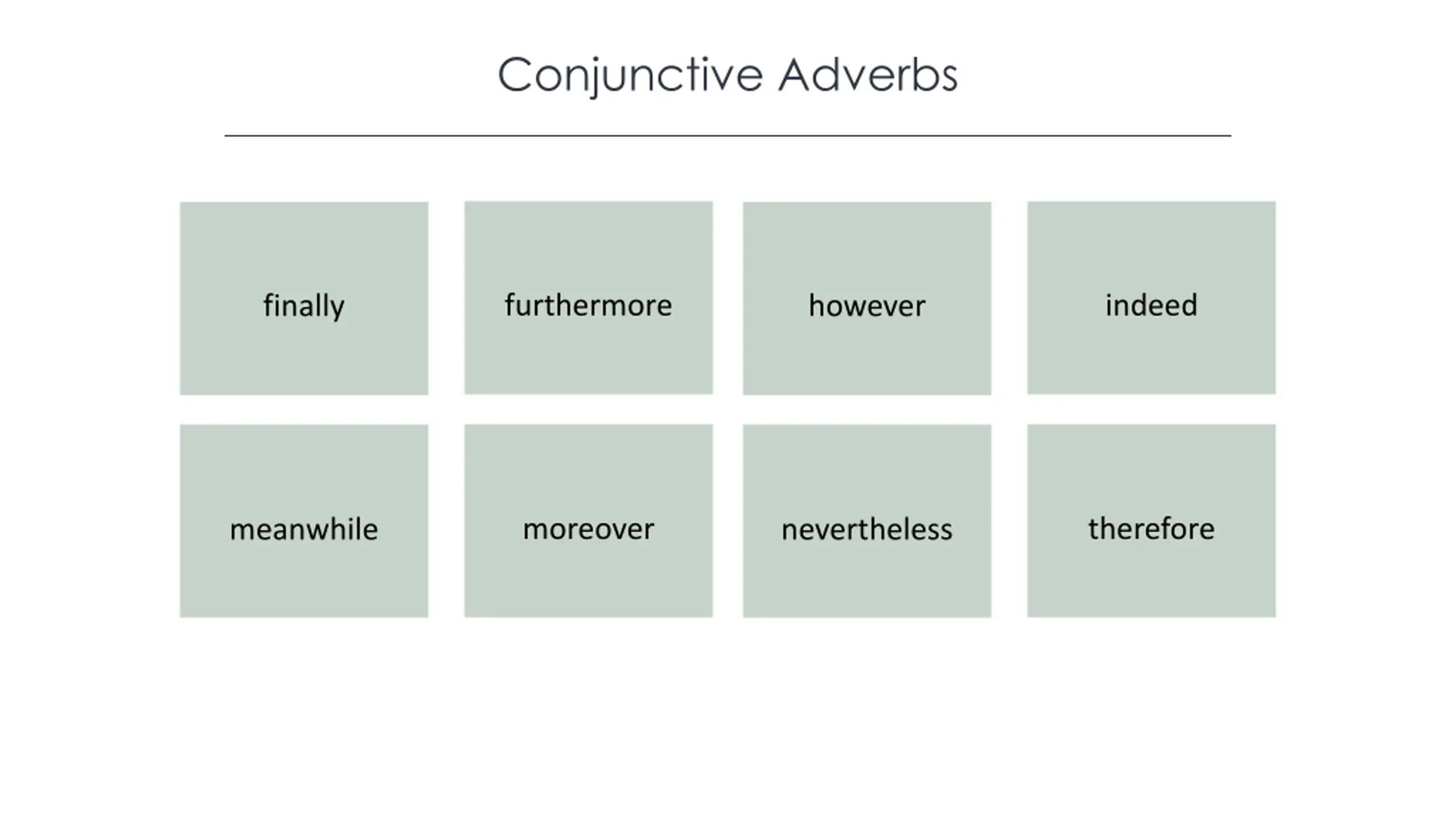 Conjunctive Adverbs

finally

furthermore

however

indeed

meanwhile

moreover

nevertheless

therefore